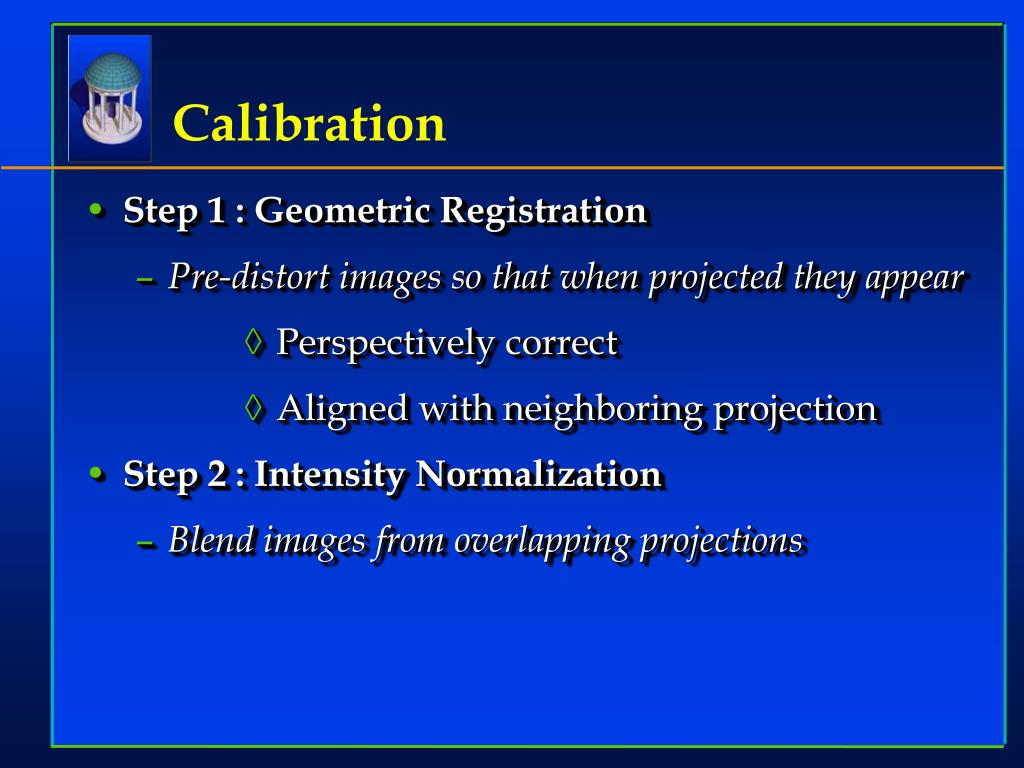 Calibration

• Step 1 : Geometric Registration

– Pre-distort images so that when projected they appear

◊ Perspectively correct

◊ Aligned with neighboring projection

• Step 2 : Intensity Normalization

– Blend images from overlapping projections